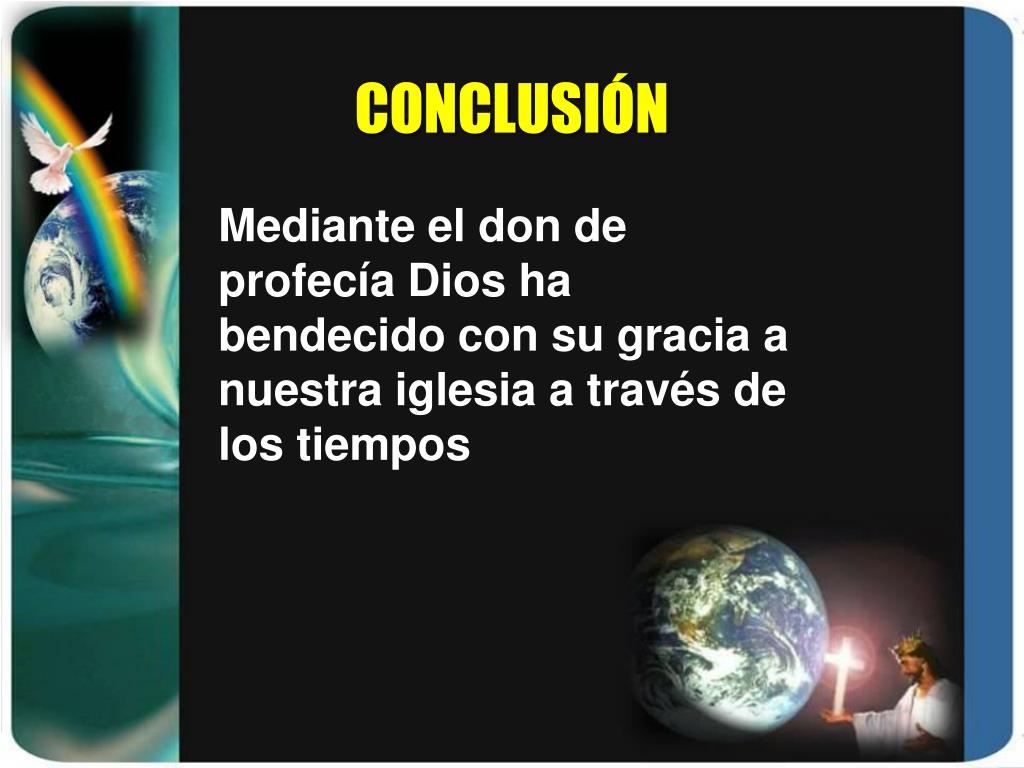 CONCLUSIÓN

Mediante el don de profecía Dios ha bendecido con su gracia a nuestra iglesia a través de los tiempos